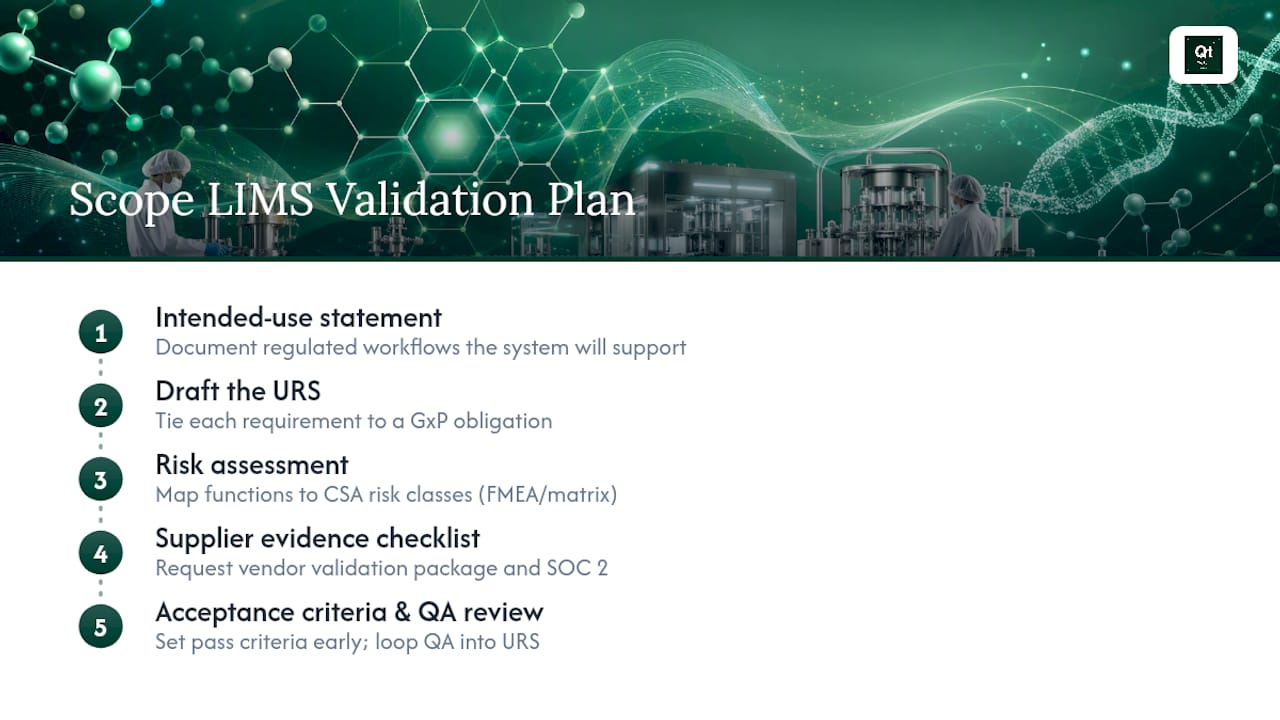 Qt

Scope LIMS Validation Plan

1
Intended-use statement
Document regulated workflows the system will support

2
Draft the URS
Tie each requirement to a GxP obligation

3
Risk assessment
Map functions to CSA risk classes (FMEA/matrix)

4
Supplier evidence checklist
Request vendor validation package and SOC 2

5
Acceptance criteria & QA review
Set pass criteria early; loop QA into URS